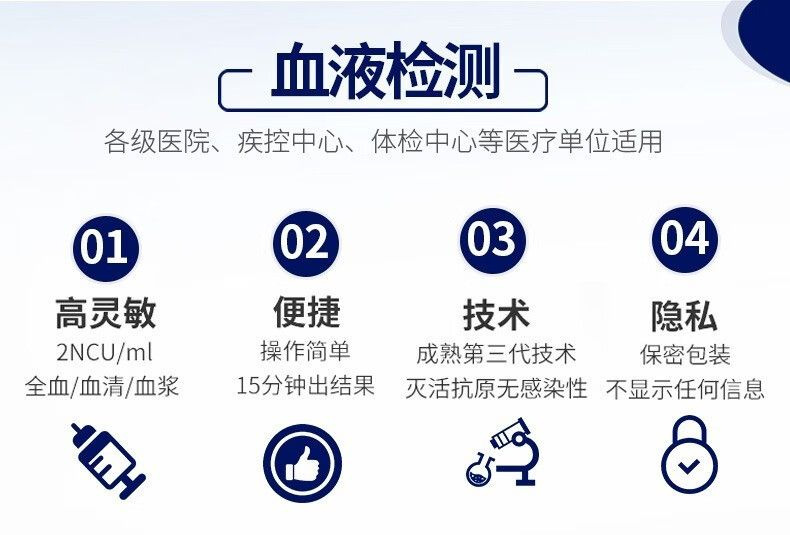 血液检测

各级医院、疾控中心、体检中心等医疗单位适用

01
高灵敏
2NCU/ml
全血/血清/血浆

02
便捷
操作简单
15分钟出结果

03
技术
成熟第三代技术
灭活抗原无感染性

04
隐私
保密包装
不显示任何信息